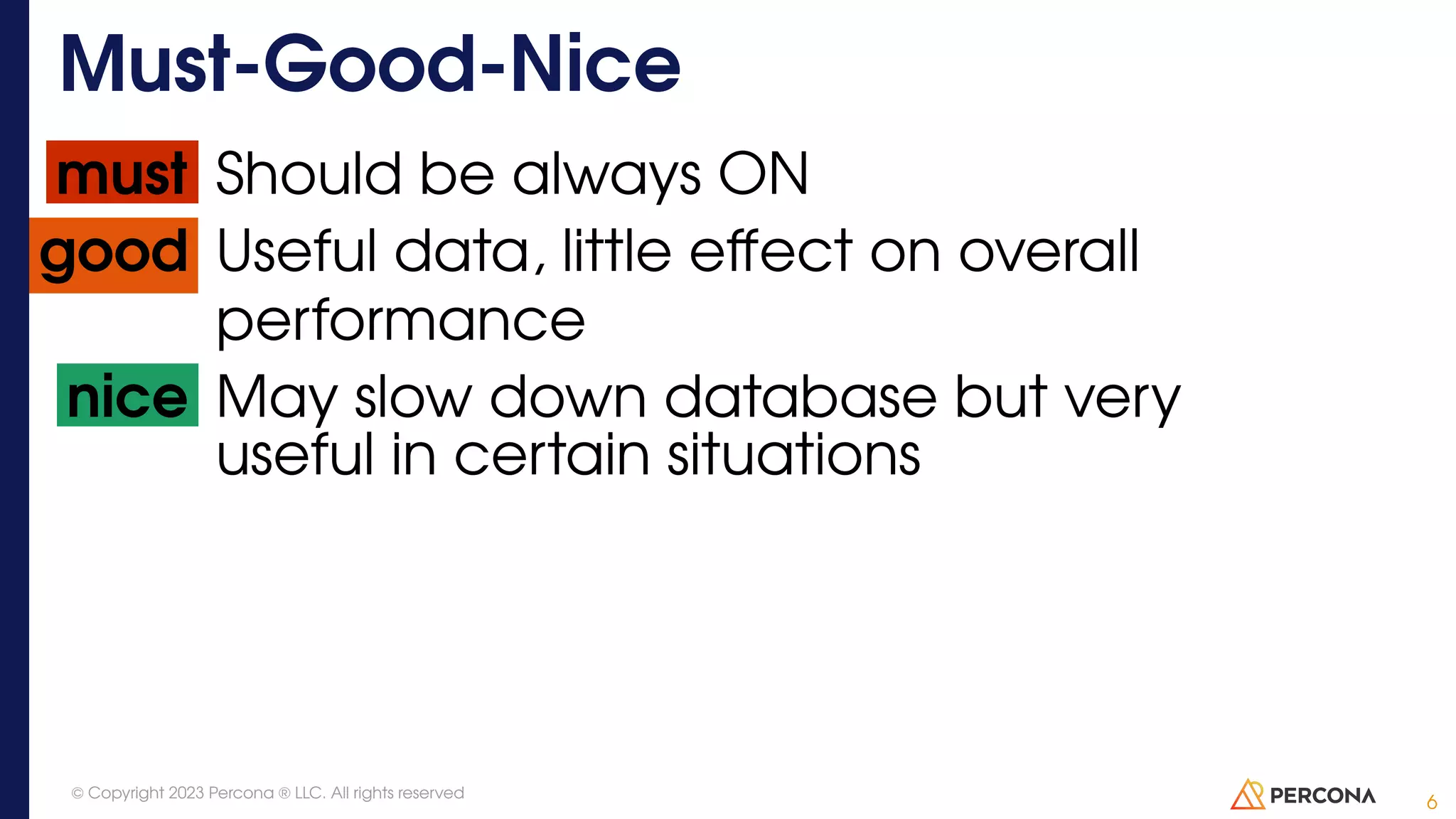 Must-Good-Nice

must Should be always ON

good Useful data, little effect on overall performance

nice May slow down database but very useful in certain situations

© Copyright 2023 Percona ® LLC. All rights reserved

PERCONA

6